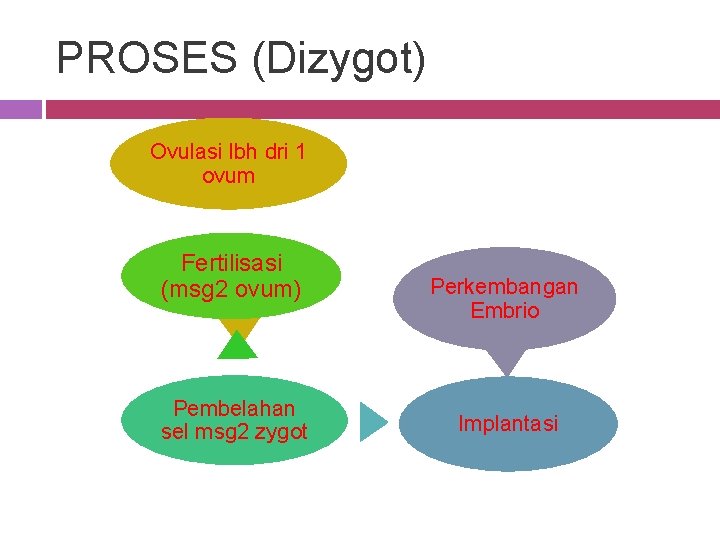 PROSES (Dizygot)

Ovulasi lbh dri 1 ovum

Fertilisasi (msg2 ovum)

Pembelahan sel msg2 zygot

Implantasi

Perkembangan Embrio